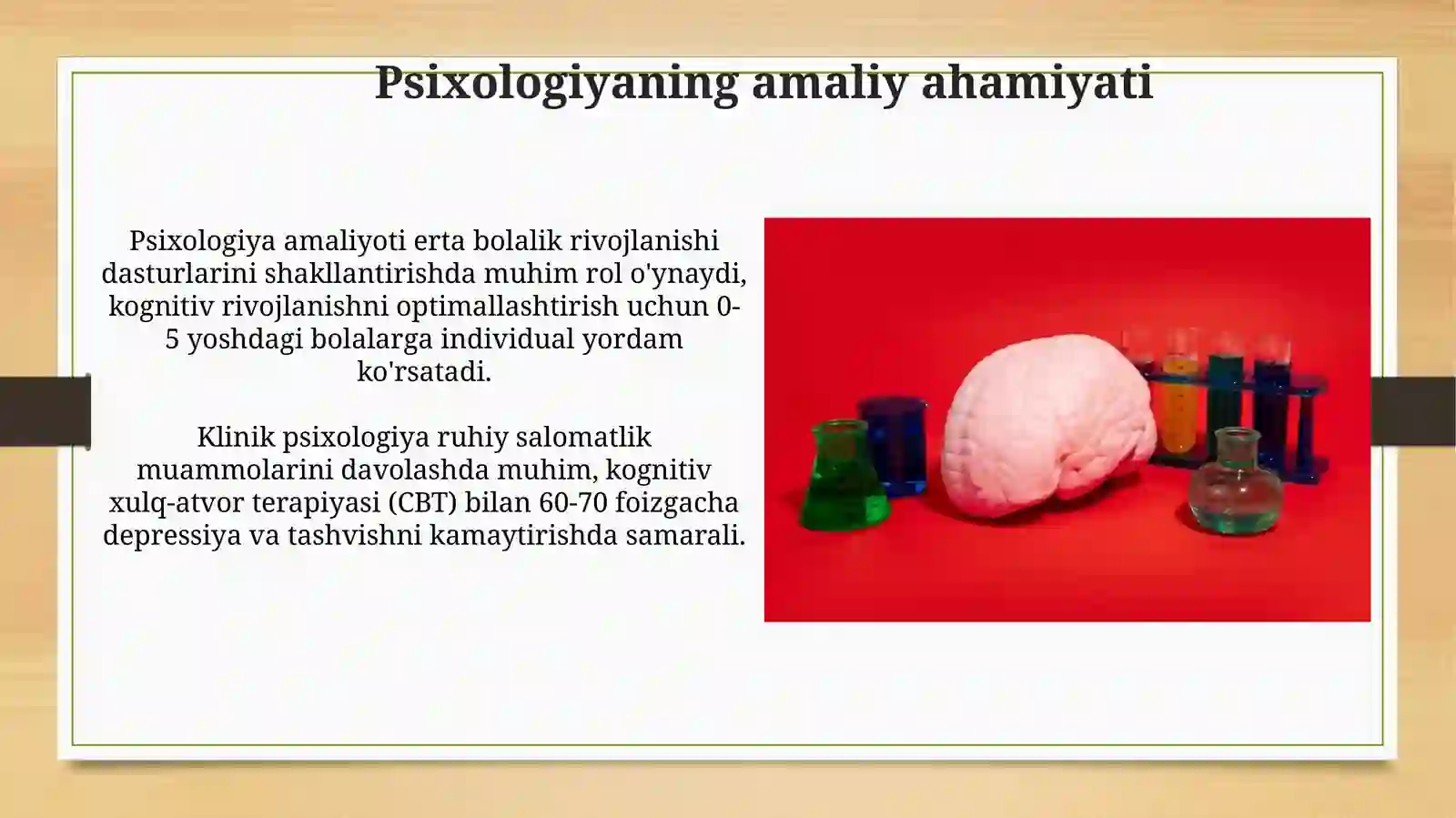 Psixologiyaning amaliy ahamiyati

Psixologiya amaliyoti erta bolalik rivojlanishi dasturlarini shakllantirishda muhim rol o'ynaydi, kognitiv rivojlanishni optimallashtirish uchun 0-5 yoshdagi bolalarga individual yordam ko'rsatadi.

Klinik psixologiya ruhiy salomatlik muammolarini davolashda muhim, kognitiv xulq-atvor terapiyasi (CBT) bilan 60-70 foizgacha depressiya va tashvishni kamaytirishda samarali.